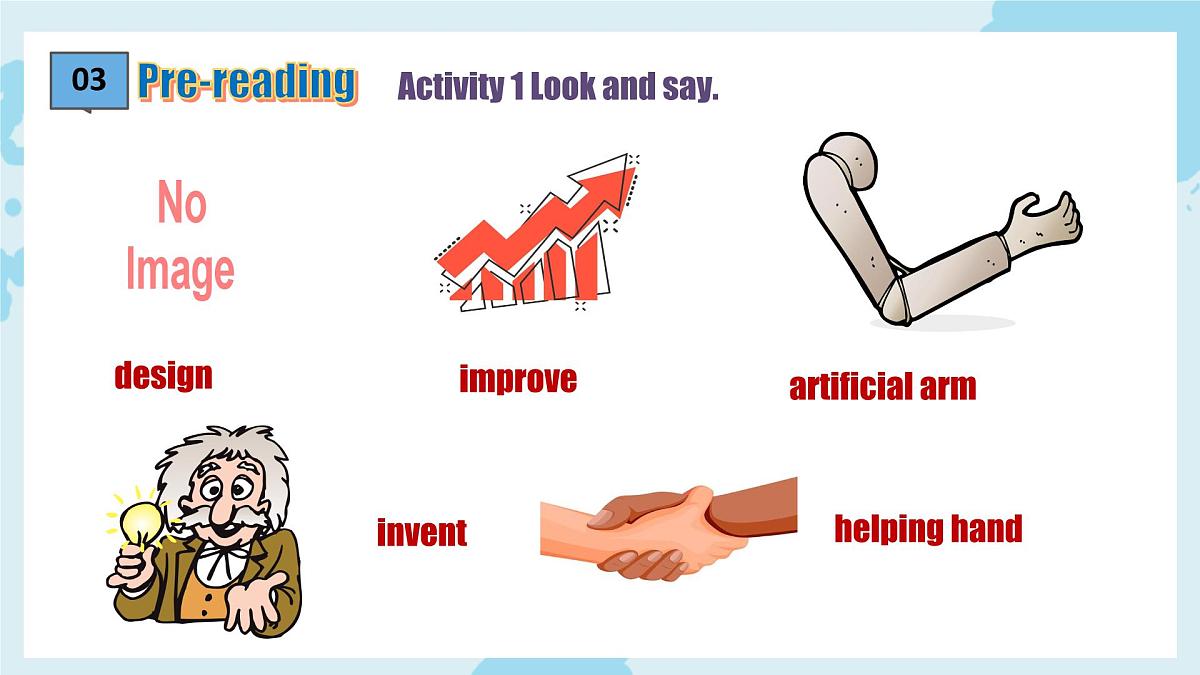 03 Pre-reading Activity 1 Look and say.

No Image

design

improve

artificial arm

invent

helping hand